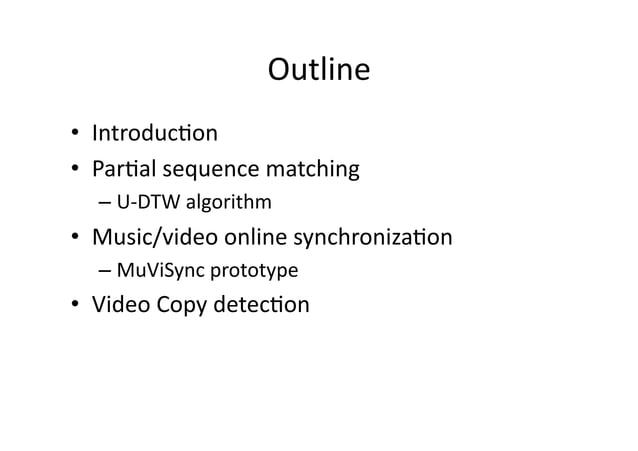 Outline

• Introduction
• Partial sequence matching
  – U-DTW algorithm
• Music/video online synchronization
  – MuViSync prototype
• Video Copy detection